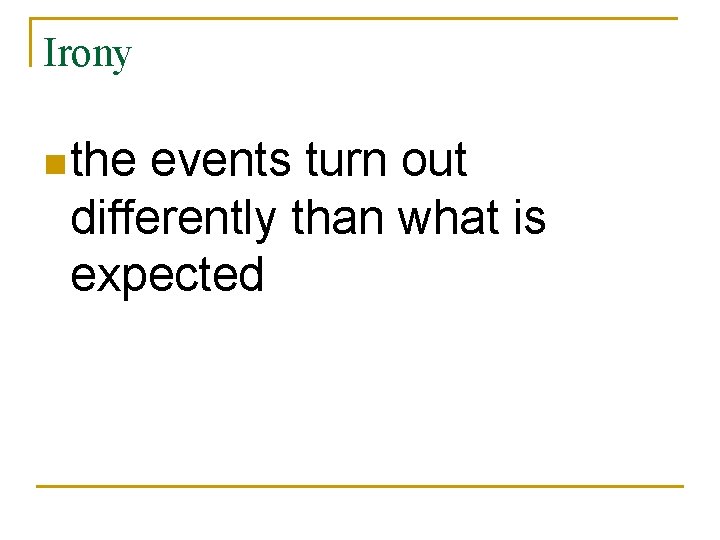 Irony

the events turn out differently than what is expected